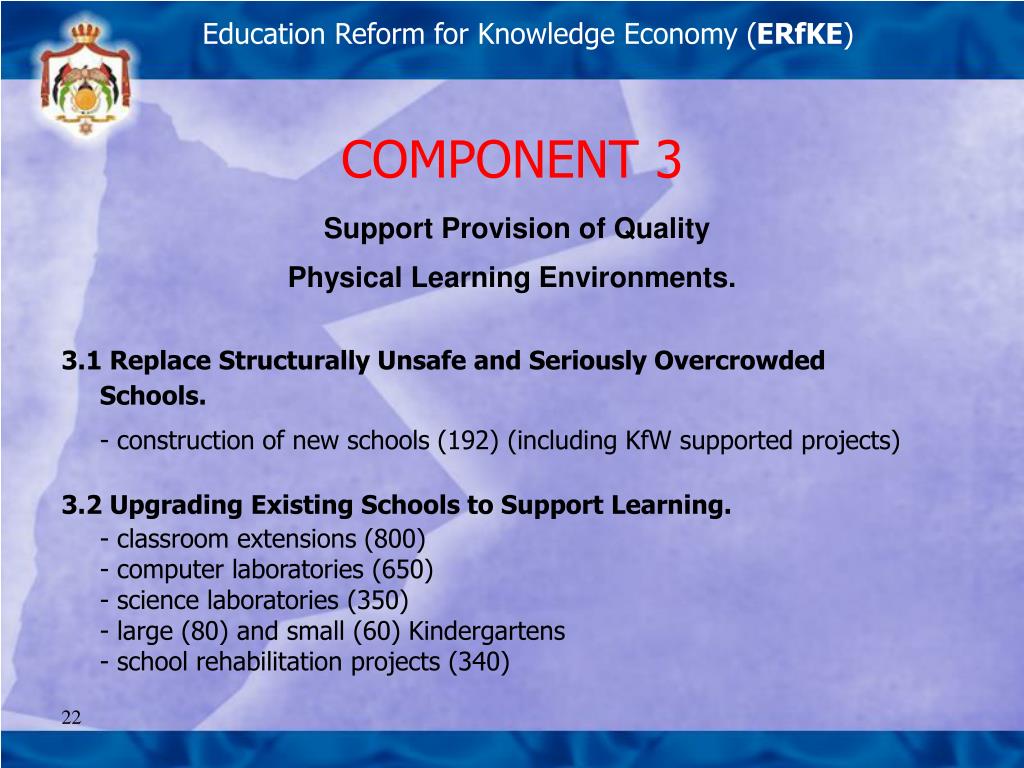 Education Reform for Knowledge Economy (ERfKE)

COMPONENT 3

Support Provision of Quality Physical Learning Environments.

3.1 Replace Structurally Unsafe and Seriously Overcrowded Schools.

- construction of new schools (192) (including KfW supported projects)

3.2 Upgrading Existing Schools to Support Learning.
- classroom extensions (800)
- computer laboratories (650)
- science laboratories (350)
- large (80) and small (60) Kindergartens
- school rehabilitation projects (340)

22